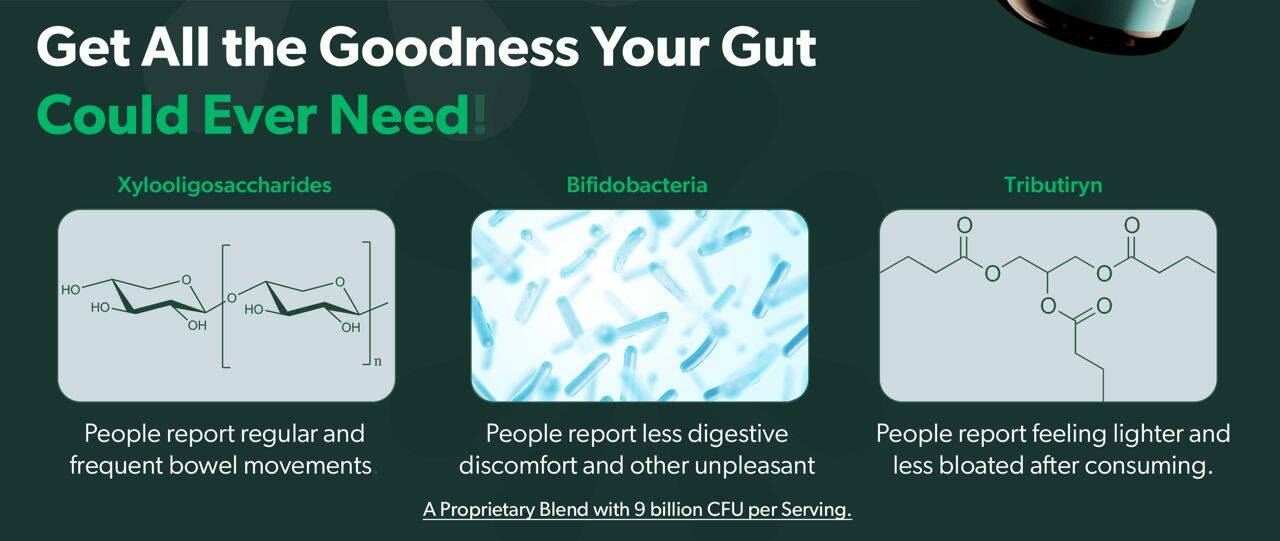 Get All the Goodness Your Gut Could Ever Need!

Xylooligosaccharides

HO
HO
OH
O
O
HO
OH
O
n

People report regular and frequent bowel movements

Bifidobacteria

People report less digestive discomfort and other unpleasant

Tributiryn

O
O
O
O
O
O

People report feeling lighter and less bloated after consuming.

A Proprietary Blend with 9 billion CFU per Serving.